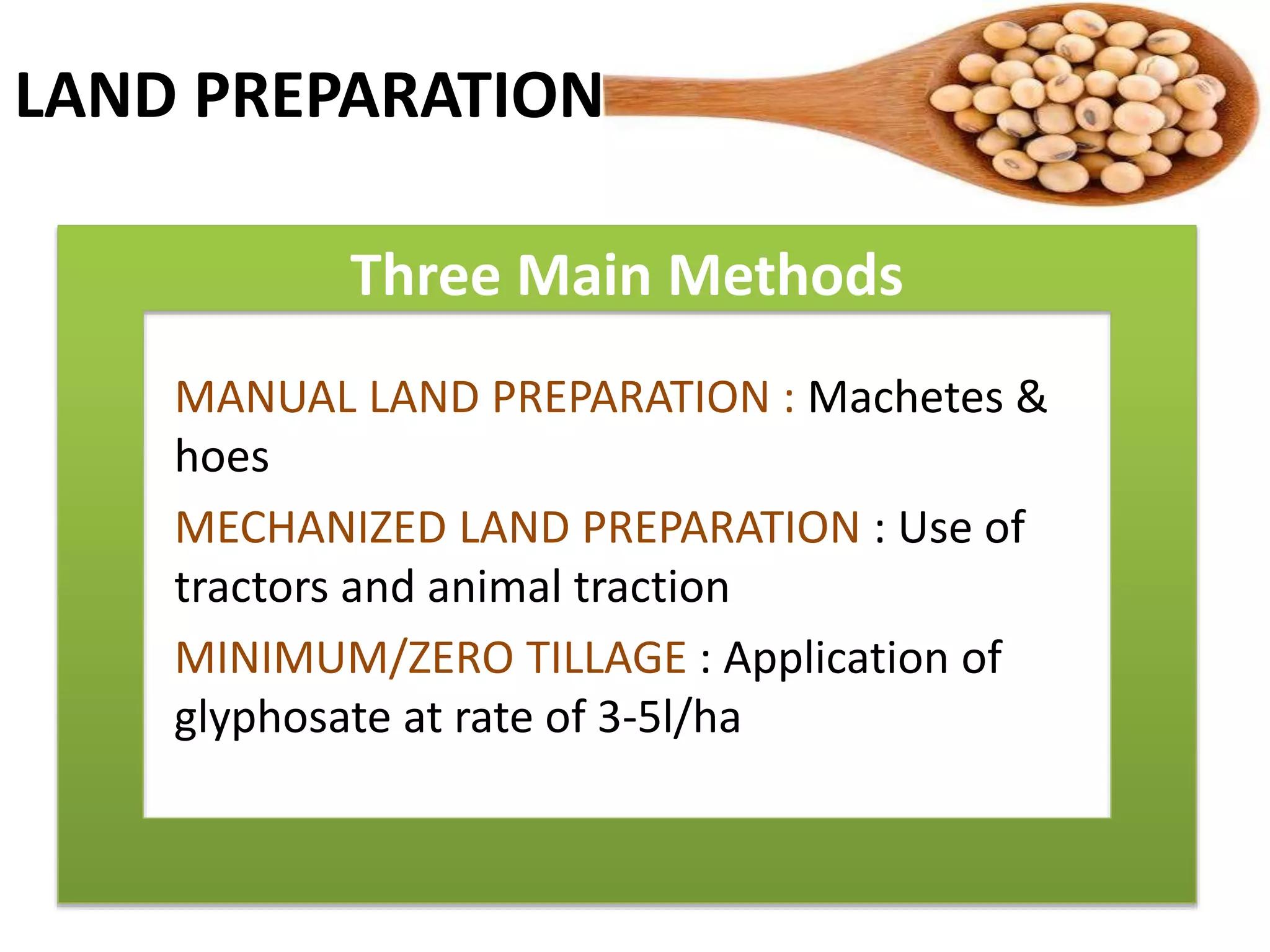 LAND PREPARATION

Three Main Methods

MANUAL LAND PREPARATION : Machetes & hoes

MECHANIZED LAND PREPARATION : Use of tractors and animal traction

MINIMUM/ZERO TILLAGE : Application of glyphosate at rate of 3-5l/ha